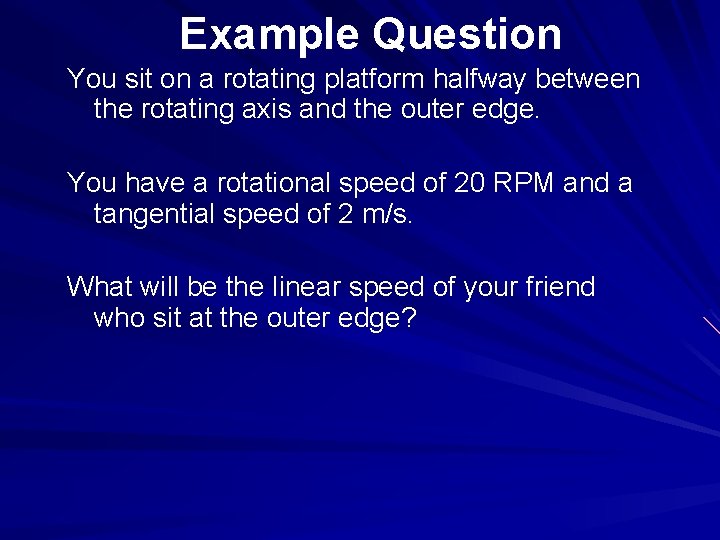 Example Question

You sit on a rotating platform halfway between the rotating axis and the outer edge.

You have a rotational speed of 20 RPM and a tangential speed of 2 m/s.

What will be the linear speed of your friend who sit at the outer edge?